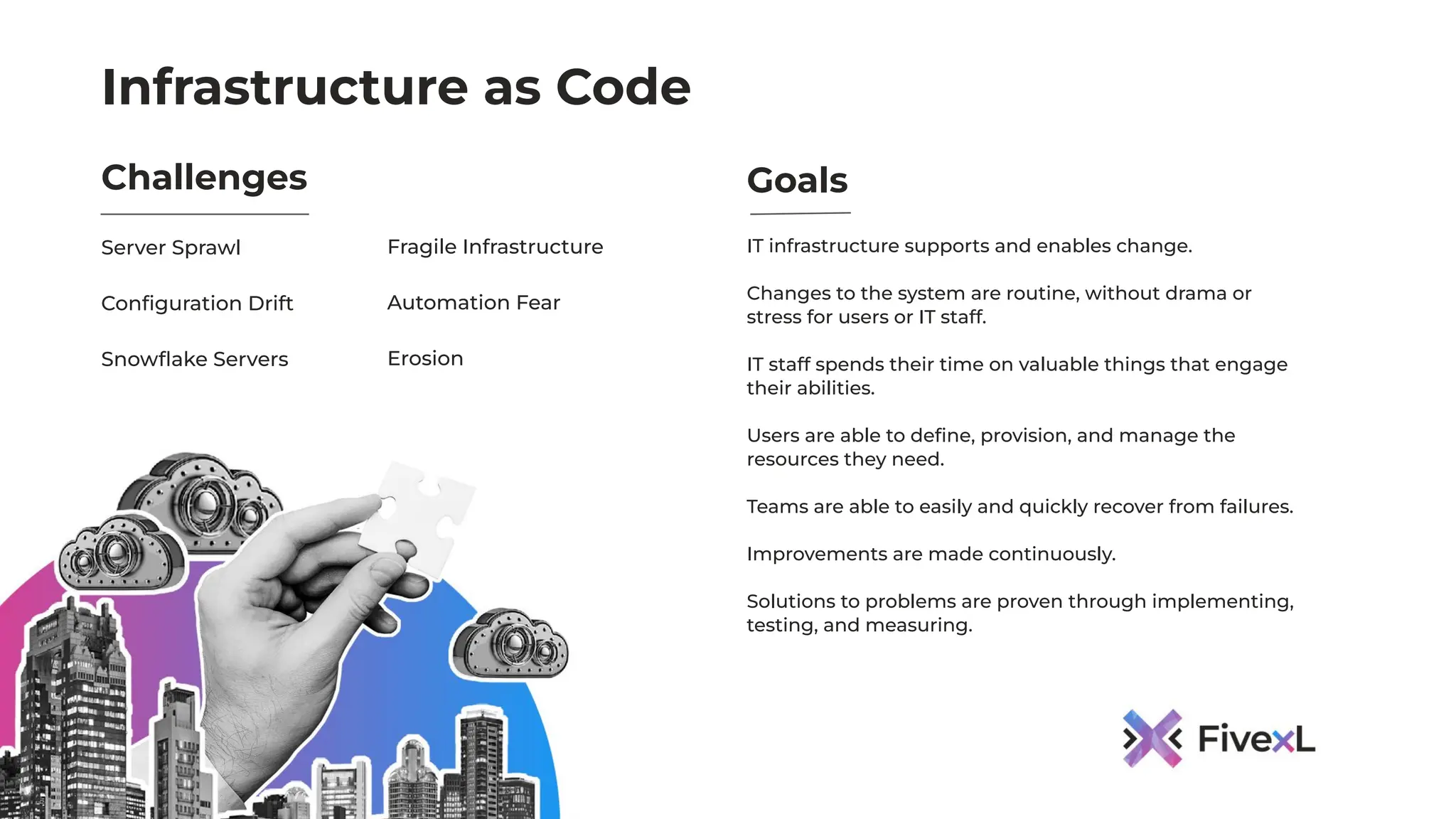 Infrastructure as Code

Challenges

Server Sprawl

Configuration Drift

Snowflake Servers

Fragile Infrastructure

Automation Fear

Erosion

Goals

IT infrastructure supports and enables change.

Changes to the system are routine, without drama or stress for users or IT staff.

IT staff spends their time on valuable things that engage their abilities.

Users are able to define, provision, and manage the resources they need.

Teams are able to easily and quickly recover from failures.

Improvements are made continuously.

Solutions to problems are proven through implementing, testing, and measuring.

FivexL